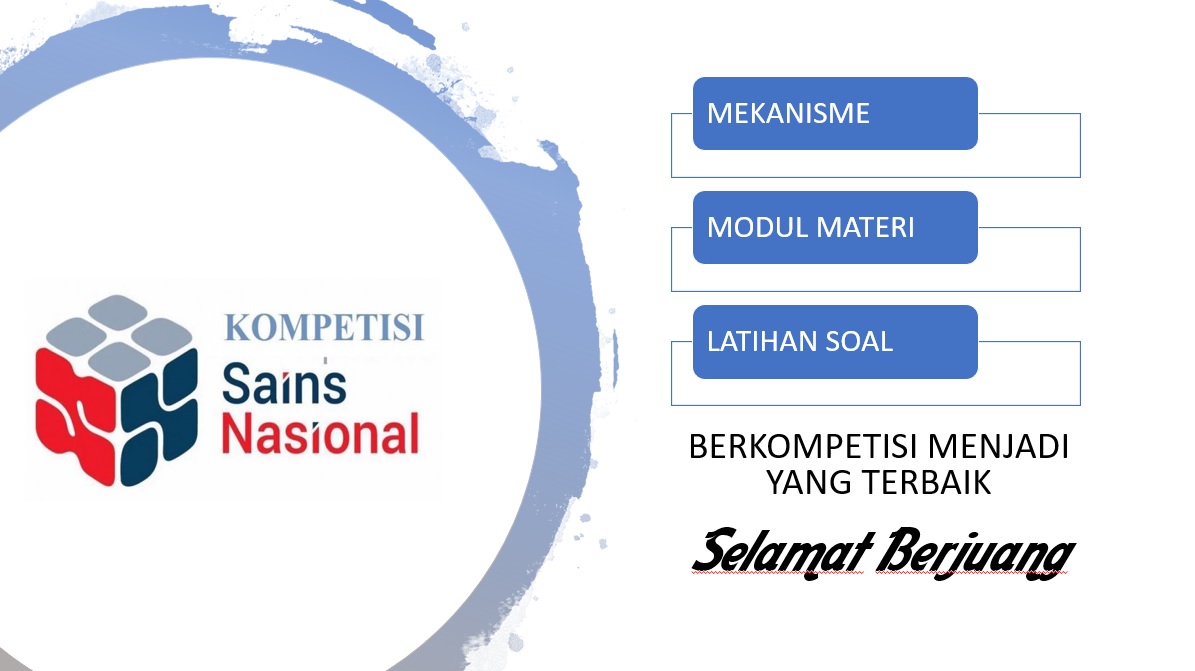 KOMPETISI
Sains
Nasional

MEKANISME

MODUL MATERI

LATIHAN SOAL

BERKOMPETISI MENJADI YANG TERBAIK

Selamat Berjuang